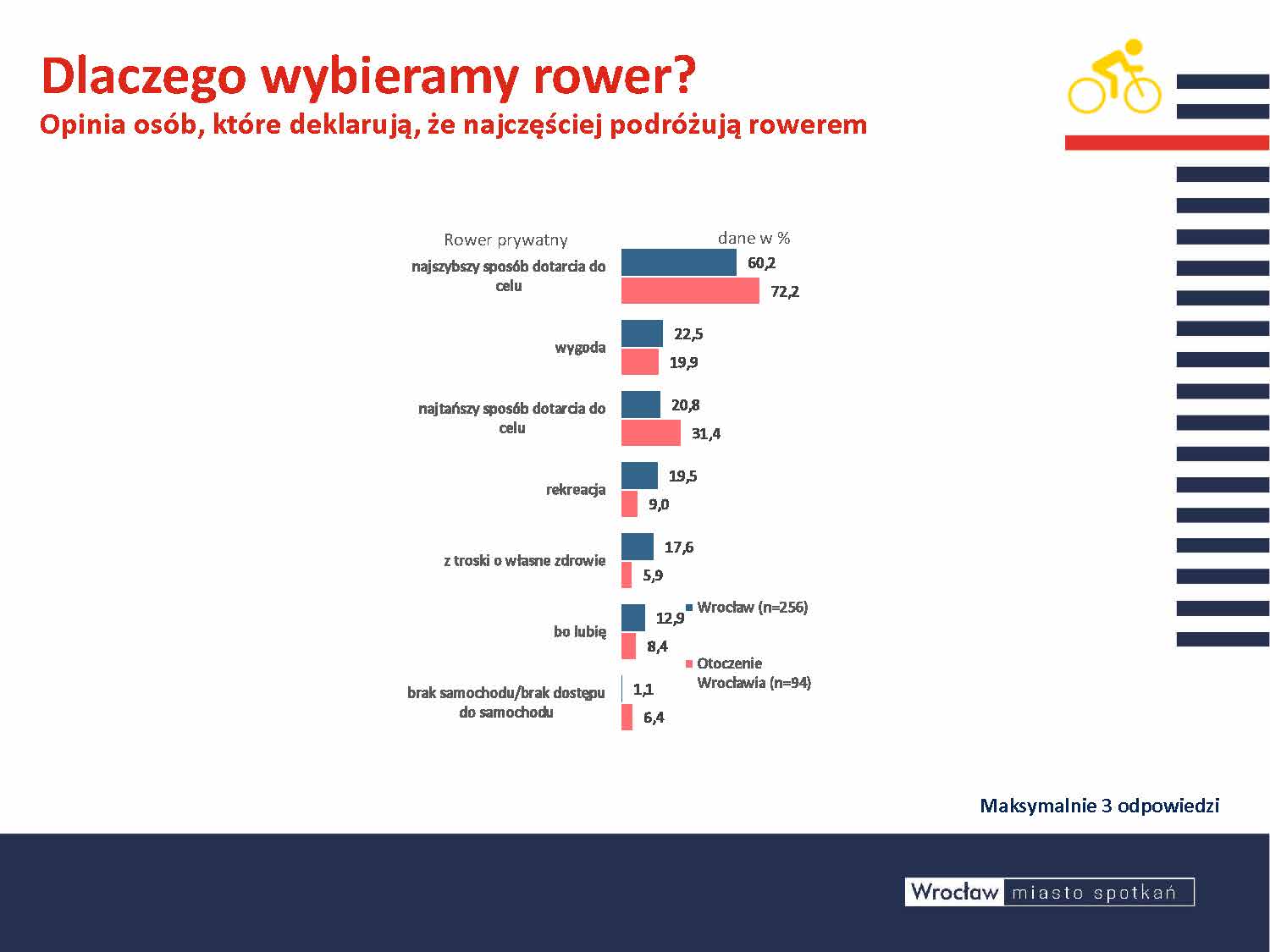 Dlaczego wybieramy rower?
Opinia osób, które deklarują, że najczęściej podróżują rowerem

Rower prywatny

dane w %

najszybszy sposób dotarcia do celu 60,2 72,2

wygoda 22,5 19,9

najtańszy sposób dotarcia do celu 20,8 31,4

rekreacja 19,5 9,0

z troski o własne zdrowie 17,6 5,9

bo lubię 12,9 8,4

brak samochodu/brak dostępu do samochodu 1,1 6,4

Wrocław (n=256)

Otoczenie Wrocławia (n=94)

Maksymalnie 3 odpowiedzi

Wrocław miasto spotkań